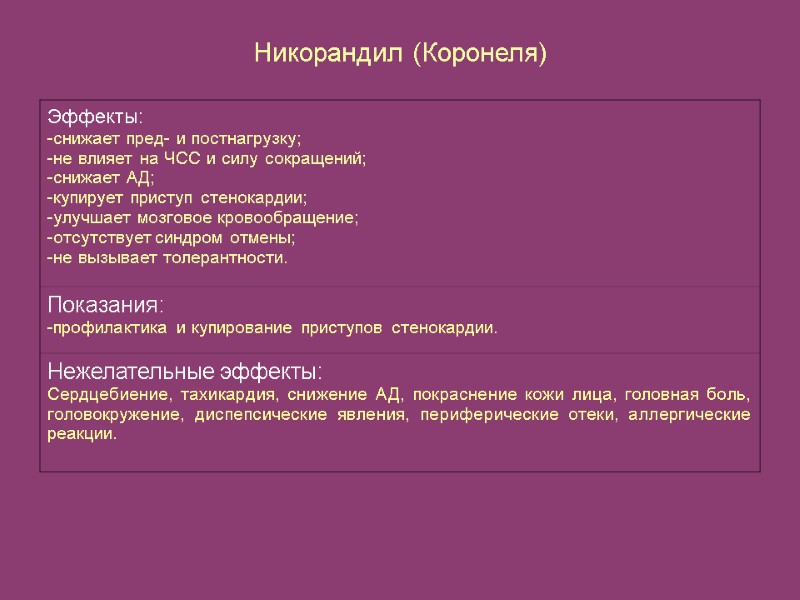 Никорандил (Коронеля)

Эффекты:
-снижает пред- и постнагрузку;
-не влияет на ЧСС и силу сокращений;
-снижает АД;
-купирует приступ стенокардии;
-улучшает мозговое кровообращение;
-отсутствует синдром отмены;
-не вызывает толерантности.

Показания:
-профилактика и купирование приступов стенокардии.

Нежелательные эффекты:
Сердцебиение, тахикардия, снижение АД, покраснение кожи лица, головная боль, головокружение, диспепсические явления, периферические отеки, аллергические реакции.